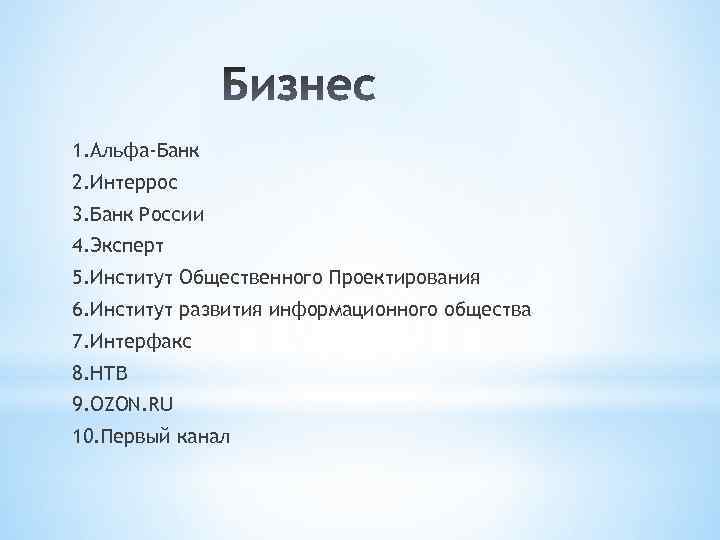 Бизнес

1.Альфа-Банк
2.Интеррос
3.Банк России
4.Эксперт
5.Институт Общественного Проектирования
6.Институт развития информационного общества
7.Интерфакс
8.НТВ
9.OZON.RU
10.Первый канал